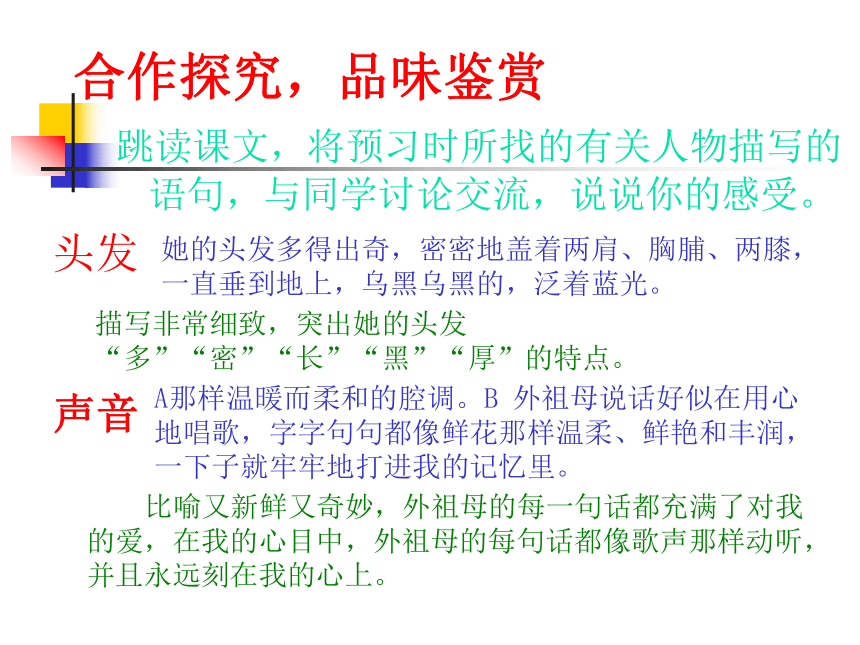 合作探究，品味鉴赏

跳读课文，将预习时所找的有关人物描写的语句，与同学讨论交流，说说你的感受。

头发

她的头发多得出奇，密密地盖着两肩、胸脯、两膝，一直垂到地上，乌黑乌黑的，泛着蓝光。

描写非常细致，突出她的头发“多”“密”“长”“黑”“厚”的特点。

声音

A那样温暖而柔和的腔调。B 外祖母说话好似在用心地唱歌，字字句句都像鲜花那样温柔、鲜艳和丰润，一下子就牢牢地打进我的记忆里。

比喻又新鲜又奇妙，外祖母的每一句话都充满了对我的爱，在我的心目中，外祖母的每句话都像歌声那样动听，并且永远刻在我的心上。